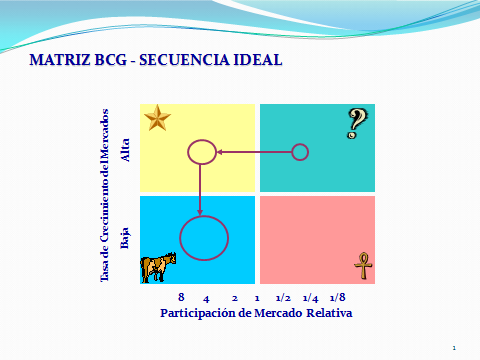 MATRIZ BCG - SECUENCIA IDEAL

Tasa de Crecimiento del Mercados

Alta

Baja

?

8 4 2 1 1/2 1/4 1/8

Participación de Mercado Relativa

1